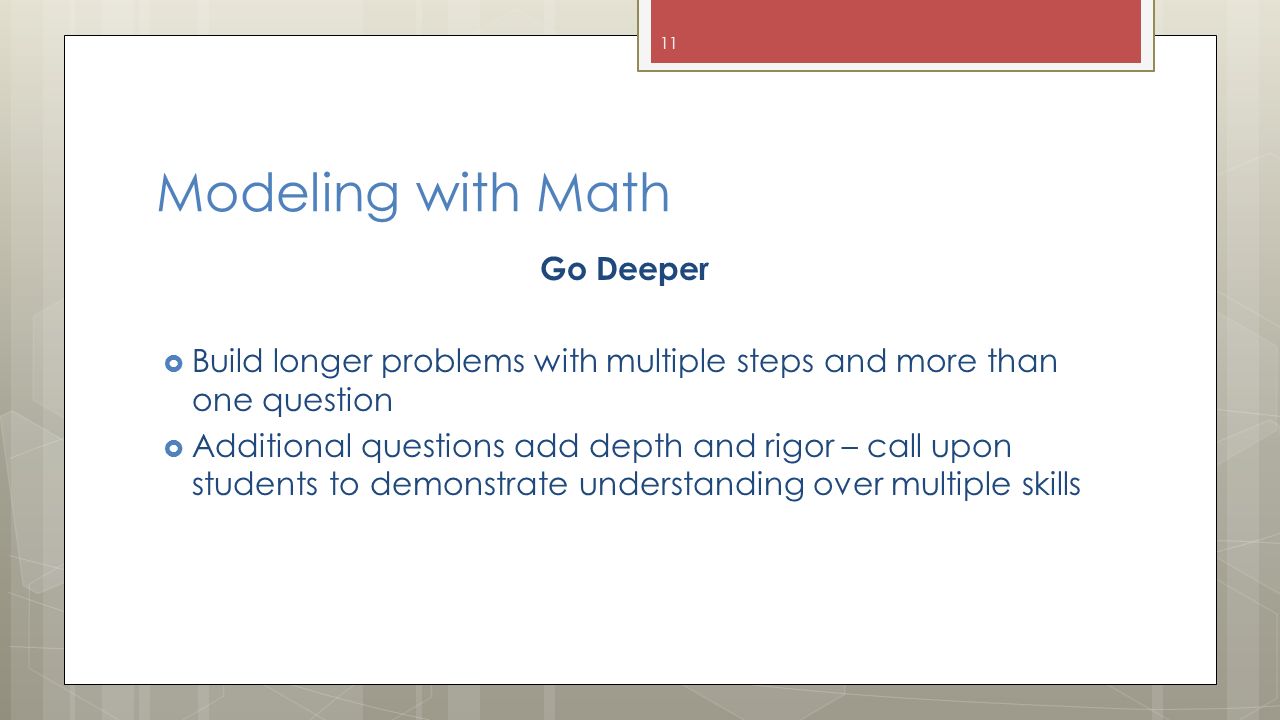 11

Modeling with Math

Go Deeper

Build longer problems with multiple steps and more than one question

Additional questions add depth and rigor – call upon students to demonstrate understanding over multiple skills